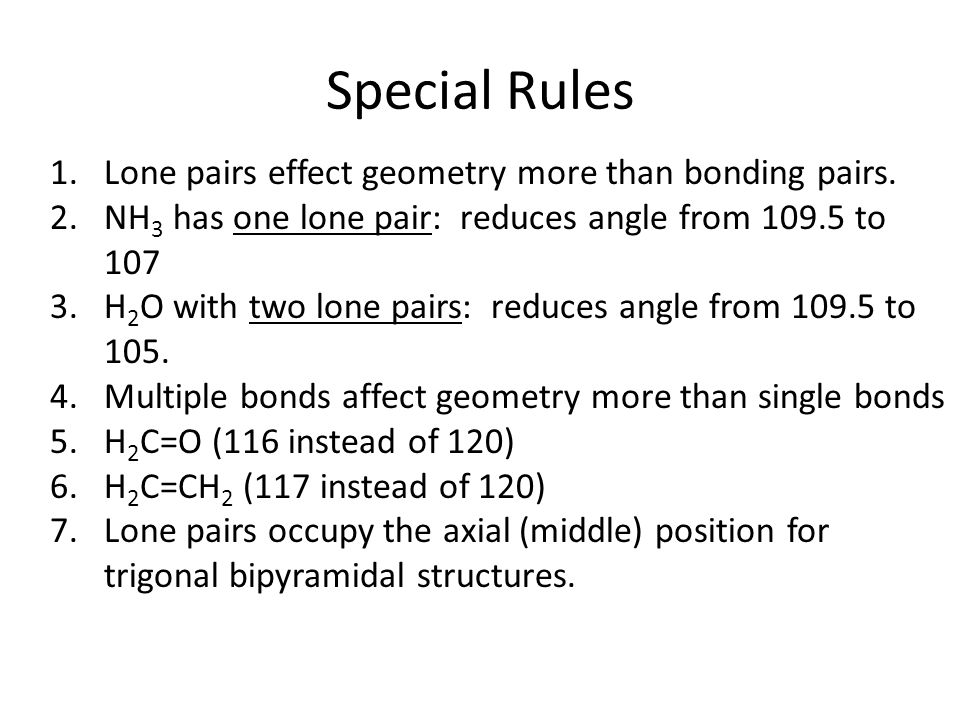 Special Rules

1. Lone pairs effect geometry more than bonding pairs.
2. $NH_3$ has one lone pair: reduces angle from 109.5 to 107
3. $H_2O$ with two lone pairs: reduces angle from 109.5 to 105.
4. Multiple bonds affect geometry more than single bonds
5. $H_2C=O$ (116 instead of 120)
6. $H_2C=CH_2$ (117 instead of 120)
7. Lone pairs occupy the axial (middle) position for trigonal bipyramidal structures.